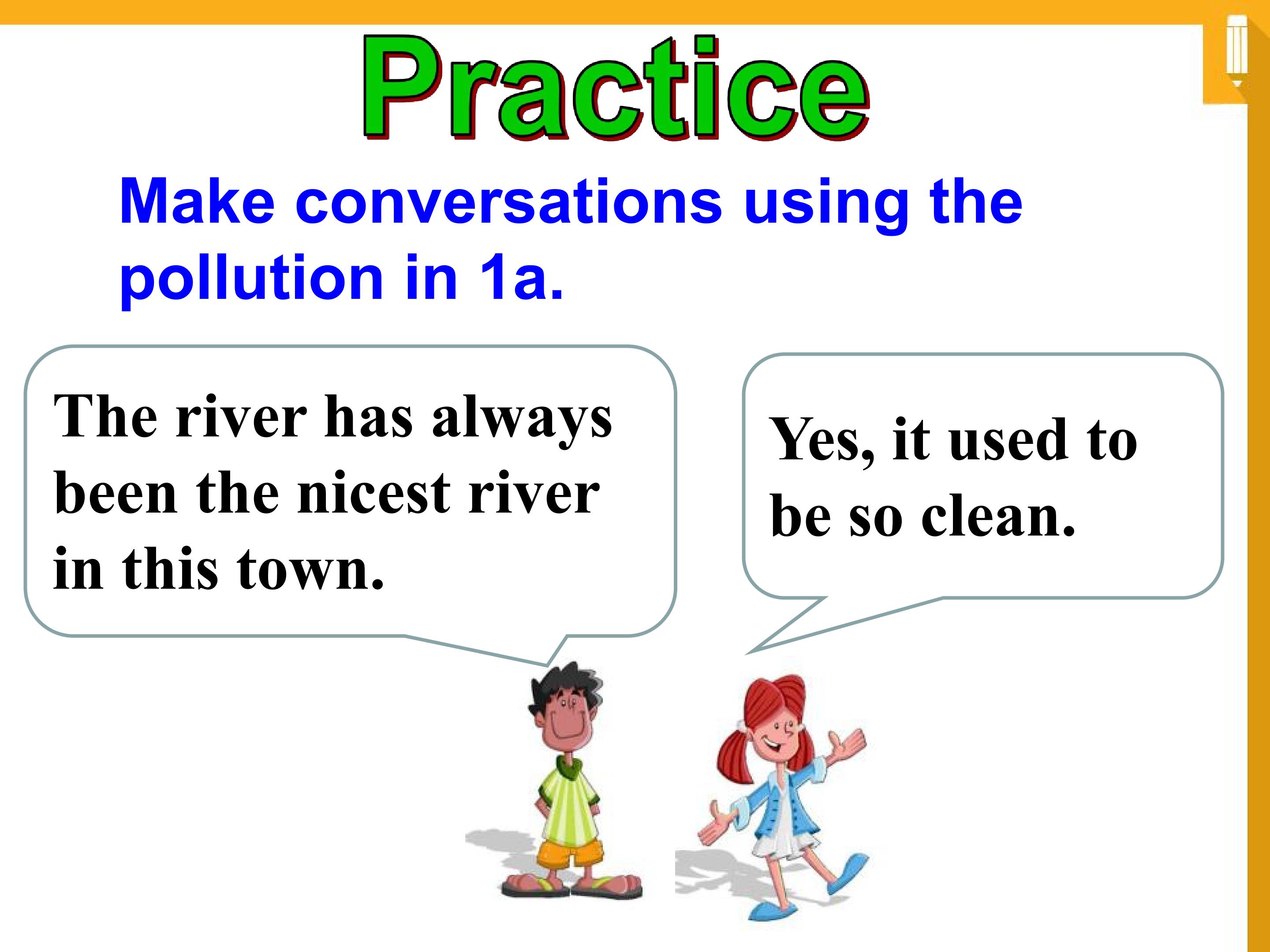 Practice

Make conversations using the pollution in 1a.

The river has always been the nicest river in this town.

Yes, it used to be so clean.